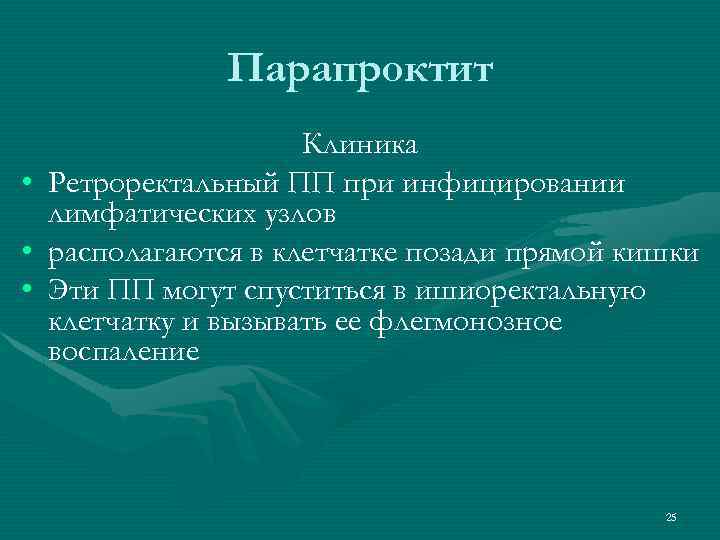 Парапроктит

Клиника

• Ретроректальный ПП при инфицировании лимфатических узлов
• располагаются в клетчатке позади прямой кишки
• Эти ПП могут спуститься в ишиоректальную клетчатку и вызывать ее флегмонозное воспаление

25